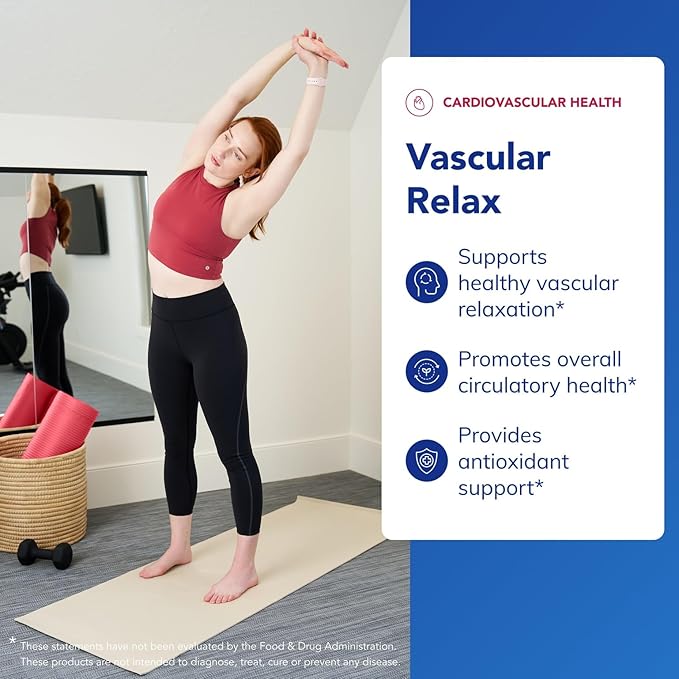 CARDIOVASCULAR HEALTH

Vascular Relax

Supports healthy vascular relaxation*

Promotes overall circulatory health*

Provides antioxidant support*

* These statements have not been evaluated by the Food & Drug Administration. These products are not intended to diagnose, treat, cure or prevent any disease.